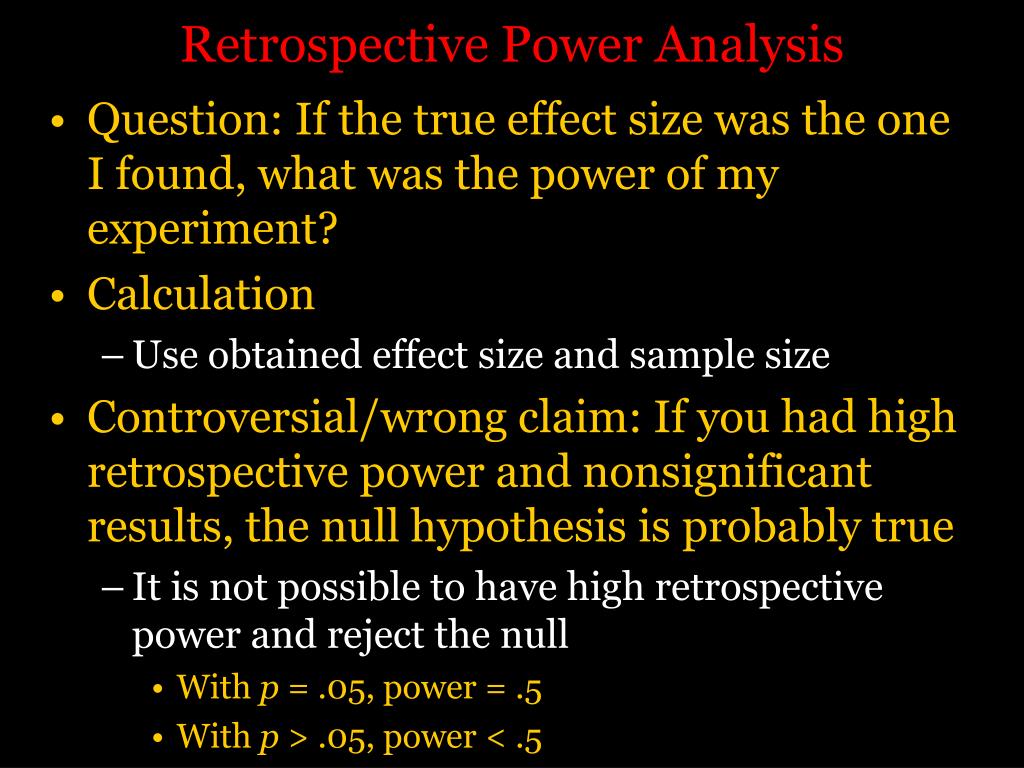 Retrospective Power Analysis

• Question: If the true effect size was the one I found, what was the power of my experiment?

• Calculation

– Use obtained effect size and sample size

• Controversial/wrong claim: If you had high retrospective power and nonsignificant results, the null hypothesis is probably true

– It is not possible to have high retrospective power and reject the null

• With $p$ = .05, power = .5

• With $p$ > .05, power < .5